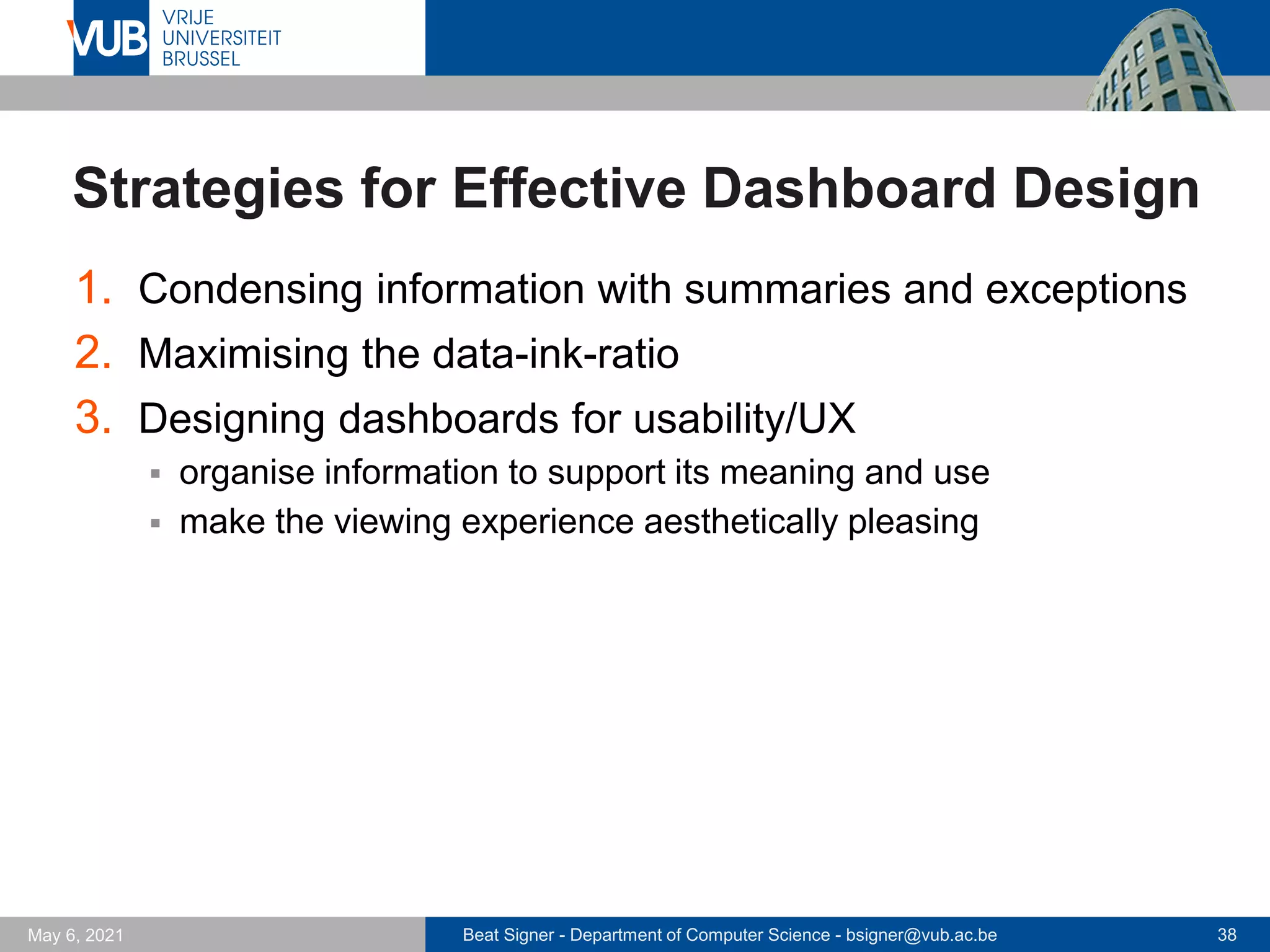 VUB VRIJE UNIVERSITEIT BRUSSEL

Strategies for Effective Dashboard Design

1. Condensing information with summaries and exceptions
2. Maximising the data-ink-ratio
3. Designing dashboards for usability/UX
▪ organise information to support its meaning and use
▪ make the viewing experience aesthetically pleasing

May 6, 2021

Beat Signer - Department of Computer Science - bsigner@vub.ac.be

38